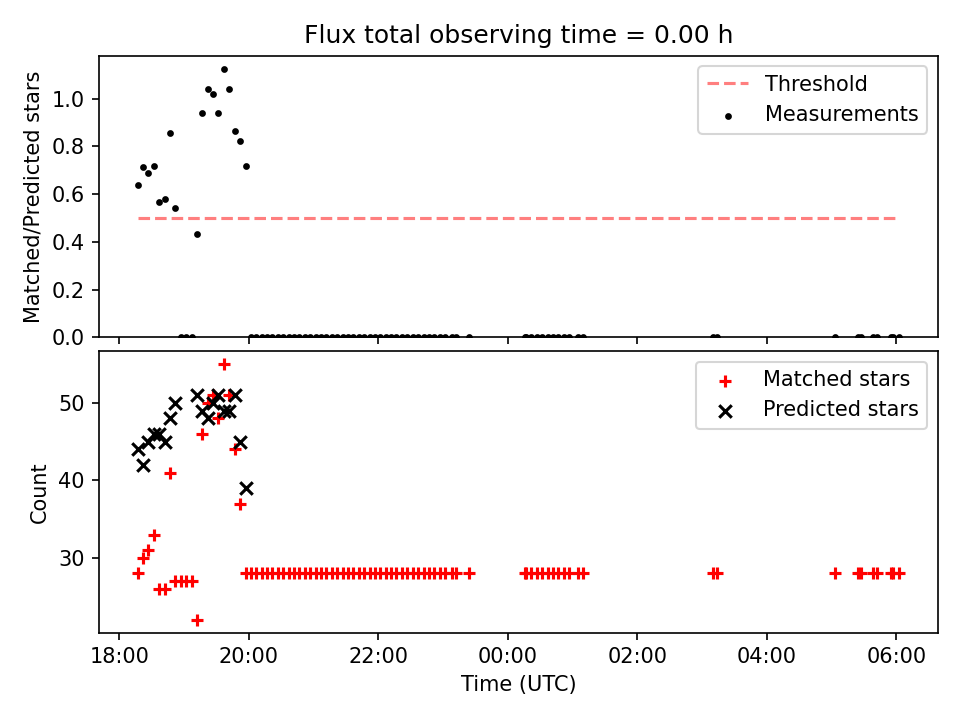 Flux total observing time = 0.00 h

Matched/Predicted stars

1.0
0.8
0.6
0.4
0.2
0.0

Threshold
Measurements

Count

50
40
30

Matched stars
Predicted stars

18:00
20:00
22:00
00:00
02:00
04:00
06:00

Time (UTC)